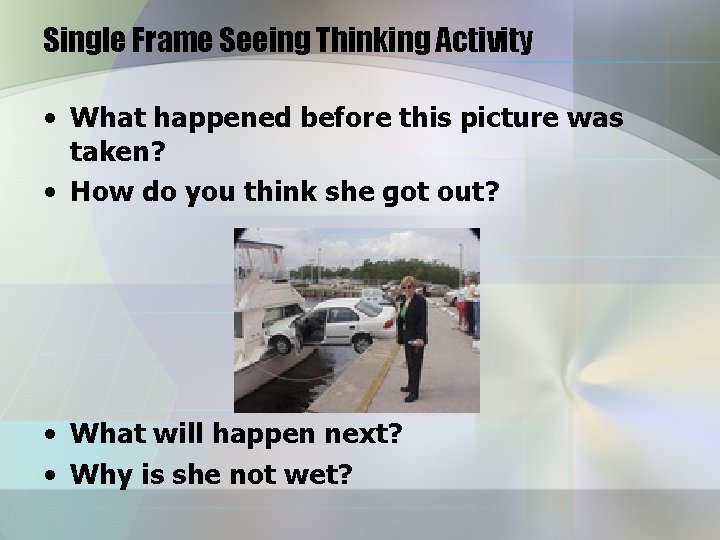 Single Frame Seeing Thinking Activity

• What happened before this picture was taken?
• How do you think she got out?

• What will happen next?
• Why is she not wet?